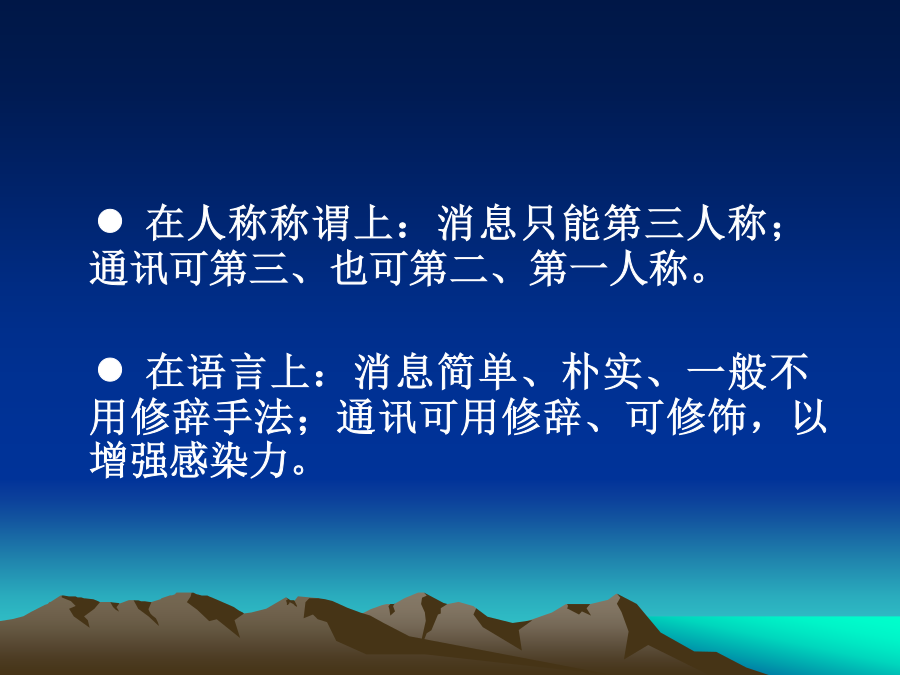 ● 在人称称谓上：消息只能第三人称；通讯可第三、也可第二、第一人称。

● 在语言上：消息简单、朴实、一般不用修辞手法；通讯可用修辞、可修饰，以增强感染力。